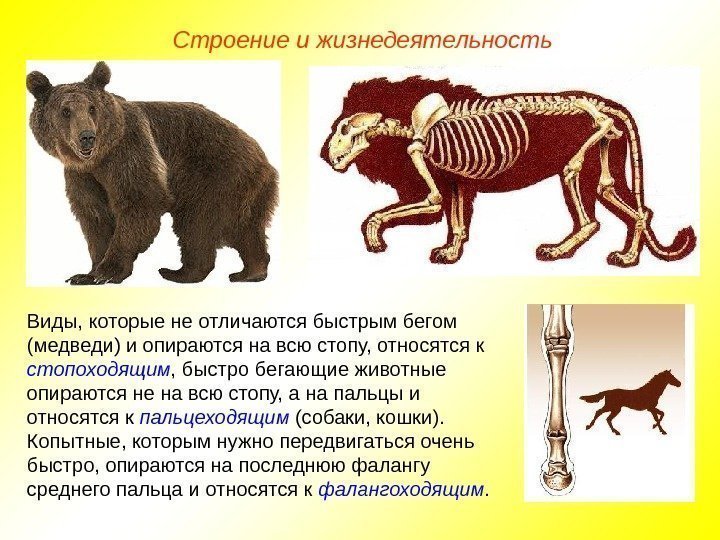 Строение и жизнедеятельность

Виды, которые не отличаются быстрым бегом (медведи) и опираются на всю стопу, относятся к стопоходящим, быстро бегающие животные опираются не на всю стопу, а на пальцы и относятся к пальцеходящим (собаки, кошки). Копытные, которым нужно передвигаться очень быстро, опираются на последнюю фалангу среднего пальца и относятся к фалангоходящим.